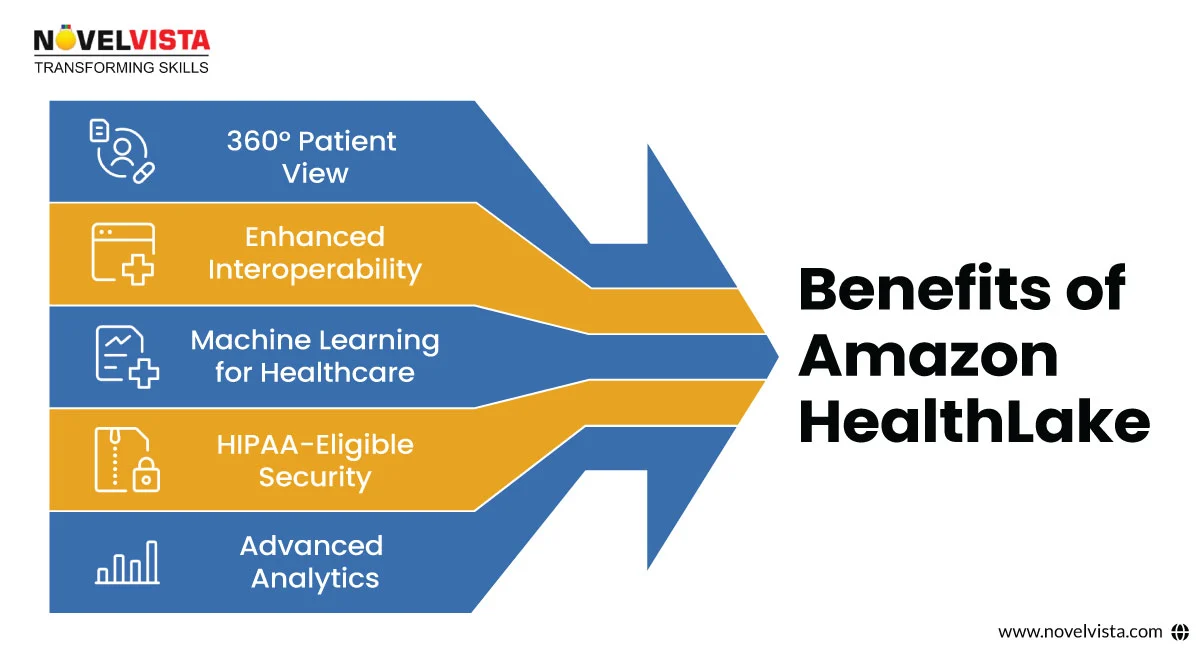 NOVELVISTA
TRANSFORMING SKILLS

360° Patient View

Enhanced Interoperability

Machine Learning for Healthcare

HIPAA-Eligible Security

Advanced Analytics

Benefits of Amazon HealthLake

www.novelvista.com